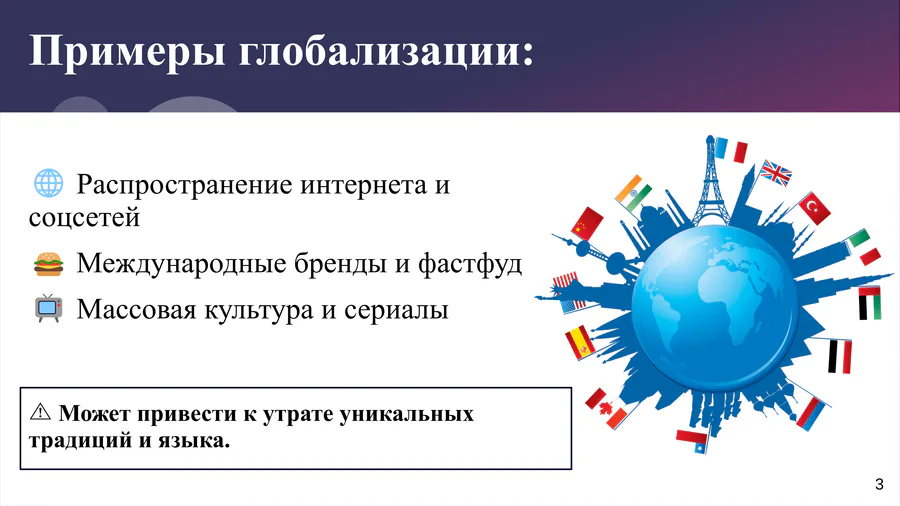 Примеры глобализации:

🌐 Распространение интернета и соцсетей

🍔 Международные бренды и фастфуд

📺 Массовая культура и сериалы

⚠ Может привести к утрате уникальных традиций и языка.

3